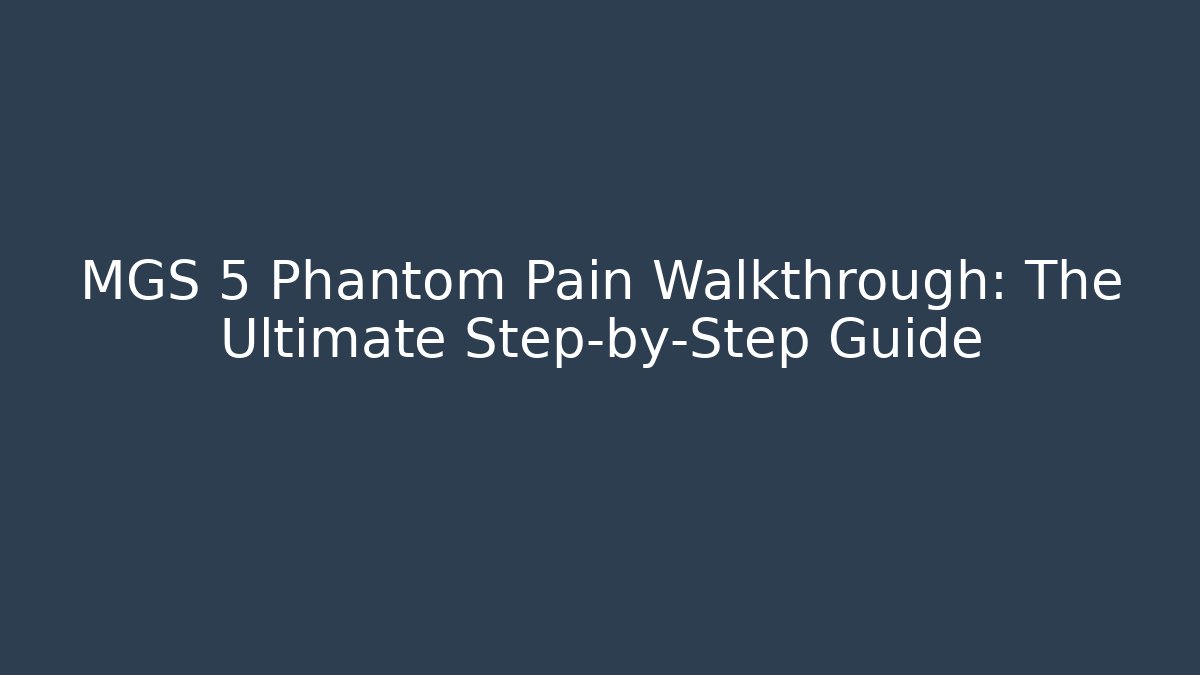 MGS 5 Phantom Pain Walkthrough: The Ultimate Step-by-Step Guide